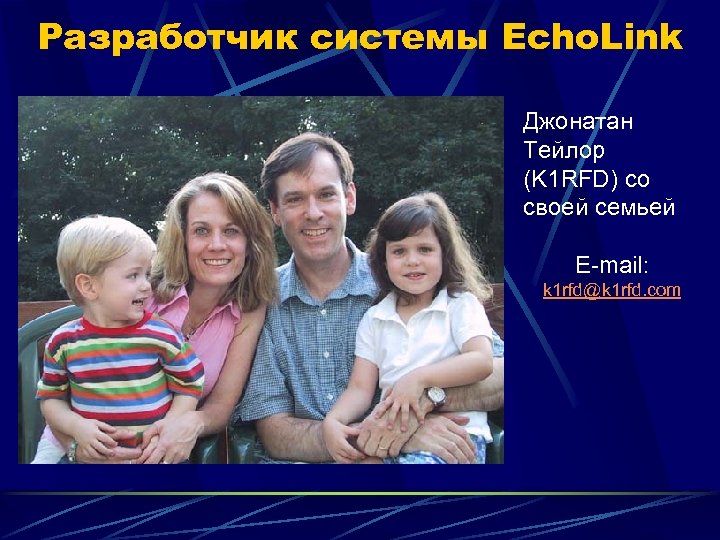 Разработчик системы EchoLink

Джонатан Тейлор (K1RFD) со своей семьей

E-mail:
k1rfd@k1rfd.com